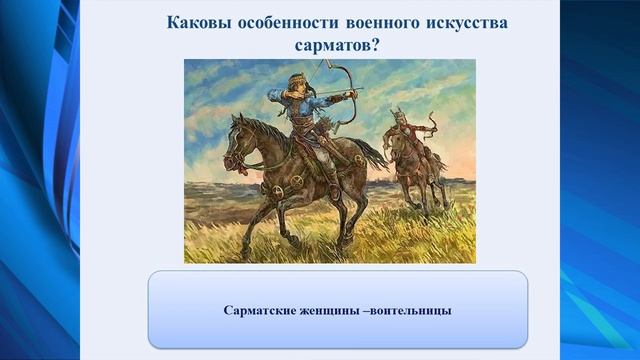 Каковы особенности военного искусства сарматов?

Сарматские женщины –воительницы